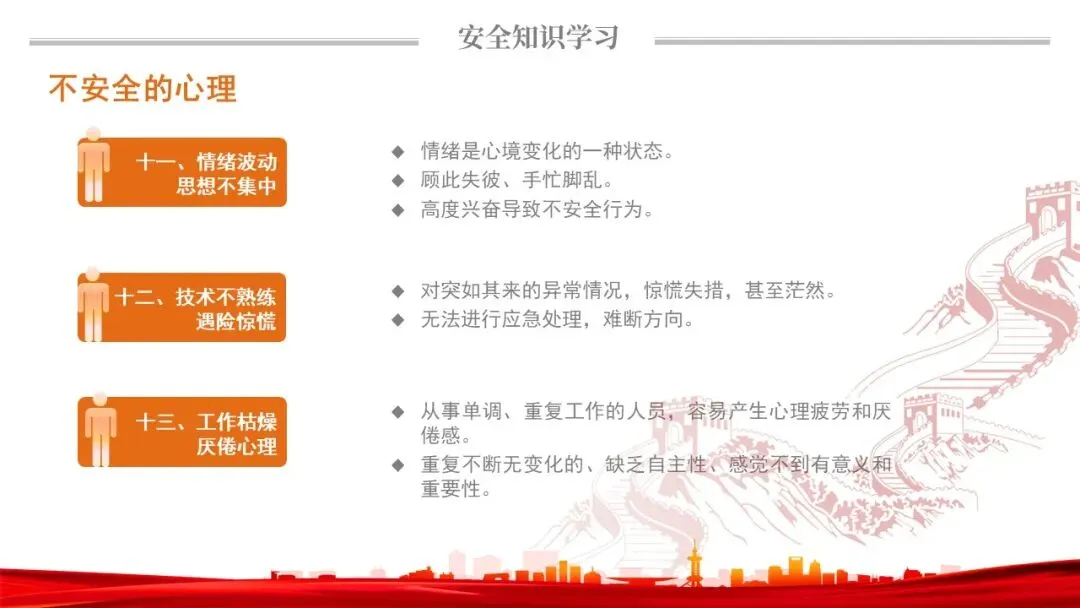 安全知识学习

不安全的心理

十一、情绪波动
思想不集中

◆ 情绪是心境变化的一种状态。
◆ 顾此失彼、手忙脚乱。
◆ 高度兴奋导致不安全行为。

十二、技术不熟练
遇险惊慌

◆ 对突如其来的异常情况，惊慌失措，甚至茫然。
◆ 无法进行应急处理，难断方向。

十三、工作枯燥
厌倦心理

◆ 从事单调、重复工作的人员，容易产生心理疲劳和厌倦感。
◆ 重复不断无变化的、缺乏自主性、感觉不到有意义和重要性。